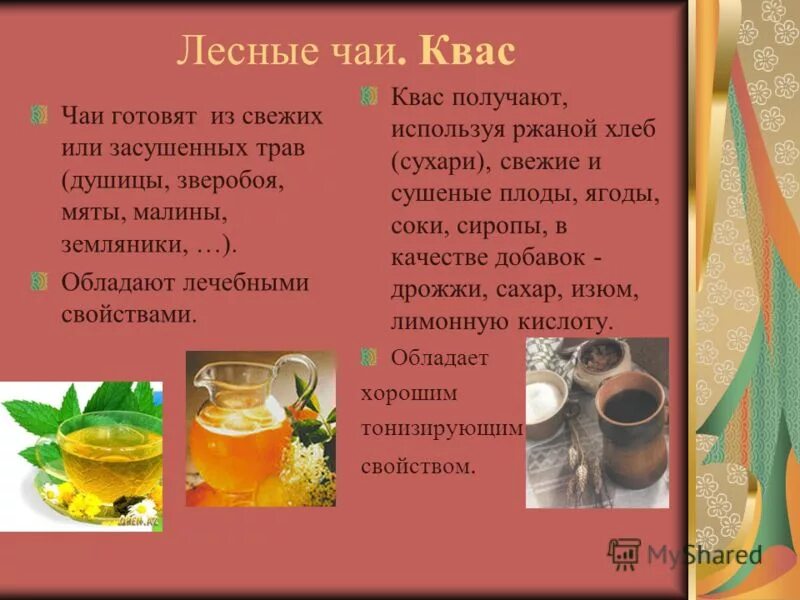 Лесные чаи. Квас

Чаи готовят из свежих или засушенных трав (душицы, зверобоя, мяты, малины, земляники, …).

Обладают лечебными свойствами.

Квас получают, используя ржаной хлеб (сухари), свежие и сушеные плоды, ягоды, соки, сиропы, в качестве добавок - дрожжи, сахар, изюм, лимонную кислоту.

Обладает хорошим тонизирующим свойством.

MyShared